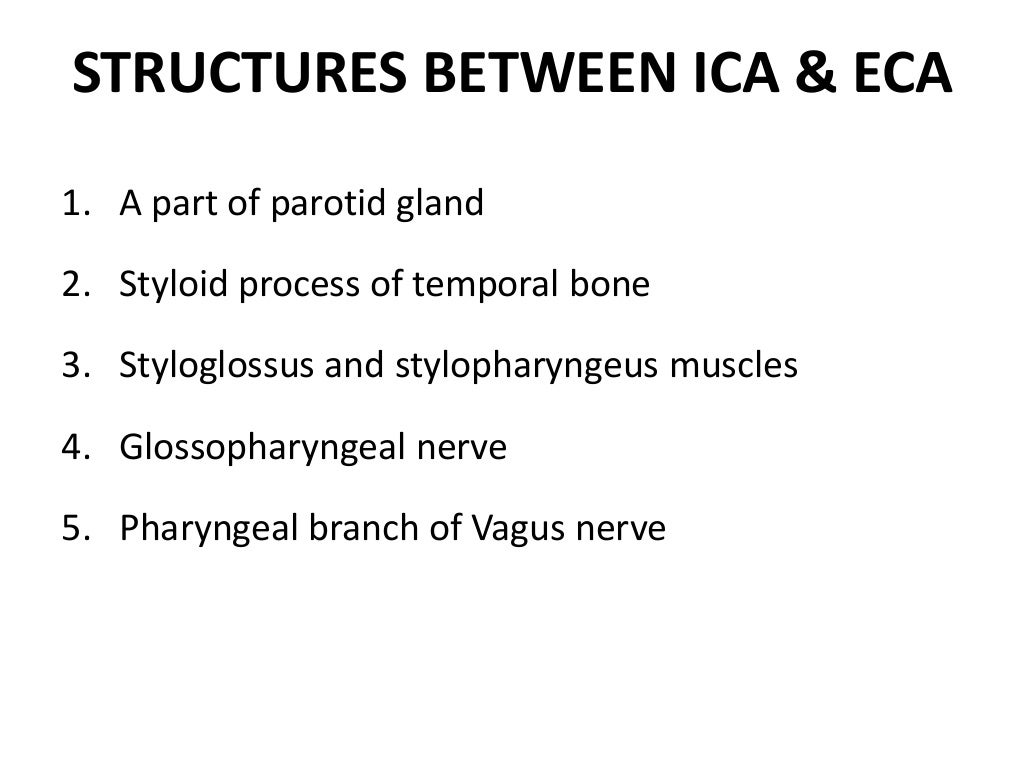 STRUCTURES BETWEEN ICA & ECA

1. A part of parotid gland
2. Styloid process of temporal bone
3. Styloglossus and stylopharyngeus muscles
4. Glossopharyngeal nerve
5. Pharyngeal branch of Vagus nerve